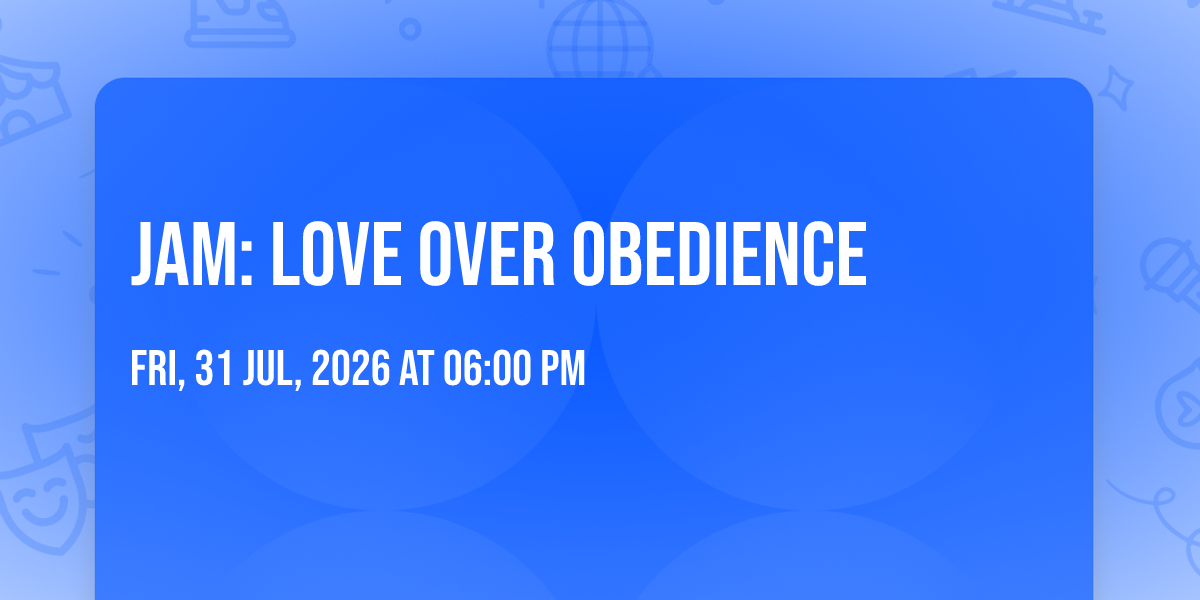 JAM: LOVE OVER OBEDIENCE

FRI, 31 JUL, 2026 AT 06:00 PM